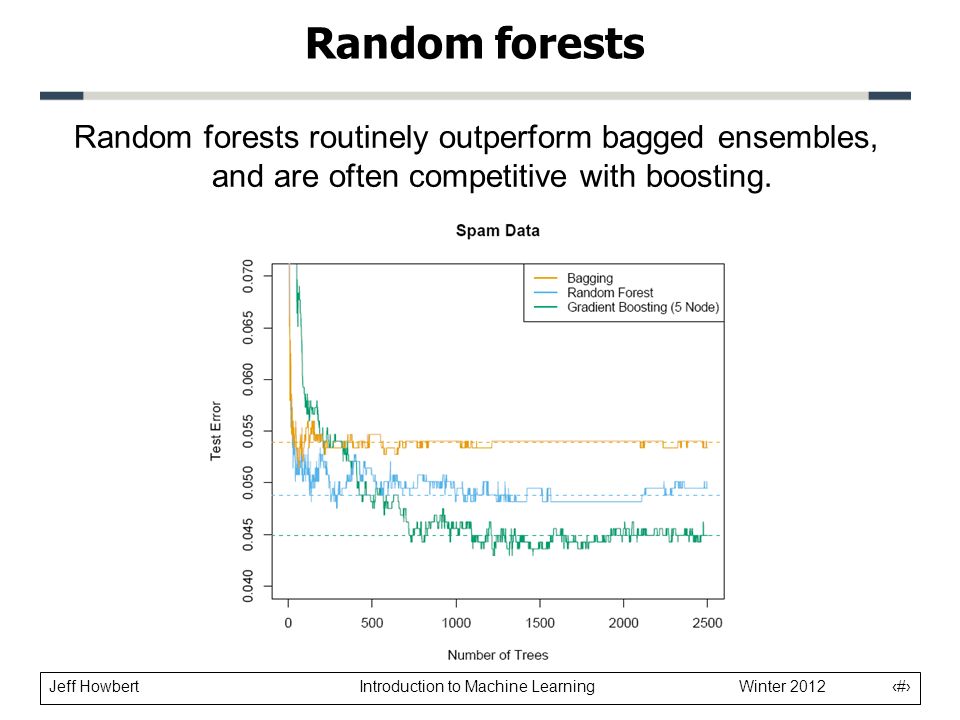 Random forests

Random forests routinely outperform bagged ensembles, and are often competitive with boosting.

Spam Data

Bagging
Random Forest
Gradient Boosting (5 Node)

Test Error

0.070
0.065
0.060
0.055
0.050
0.045
0.040

0
500
1000
1500
2000
2500

Number of Trees

Jeff Howbert
Introduction to Machine Learning
Winter 2012
‹#›